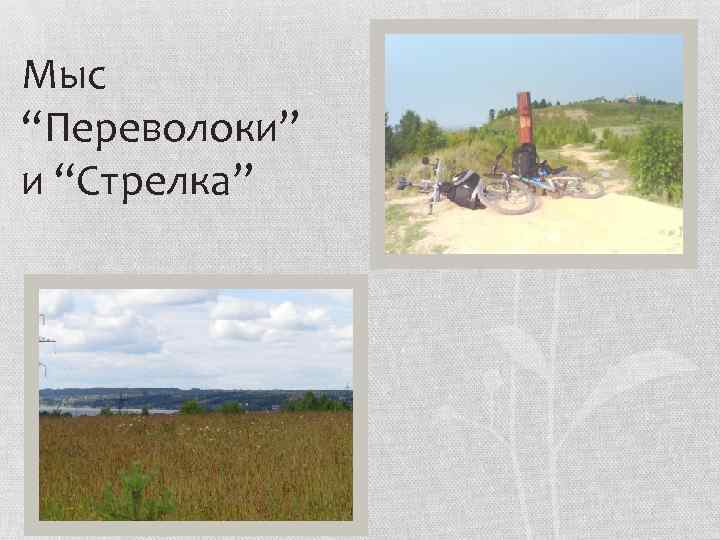 Мыс “Переволоки” и “Стрелка”